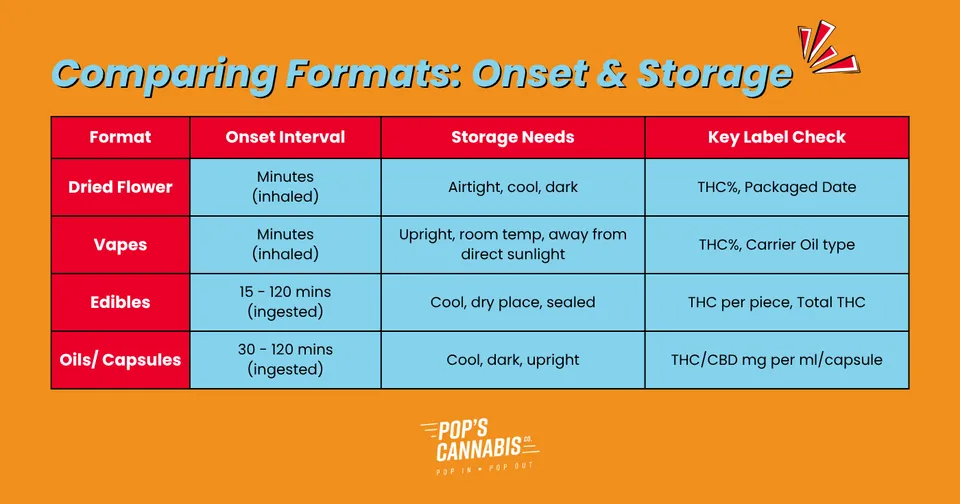 Comparing Formats: Onset & Storage

| Format | Onset Interval | Storage Needs | Key Label Check |
|---|---|---|---|
| Dried Flower | Minutes (inhaled) | Airtight, cool, dark | THC%, Packaged Date |
| Vapes | Minutes (inhaled) | Upright, room temp, away from direct sunlight | THC%, Carrier Oil type |
| Edibles | 15 - 120 mins (ingested) | Cool, dry place, sealed | THC per piece, Total THC |
| Oils/ Capsules | 30 - 120 mins (ingested) | Cool, dark, upright | THC/CBD mg per ml/capsule |

POP'S CANNABIS CO.
POP IN • POP OUT